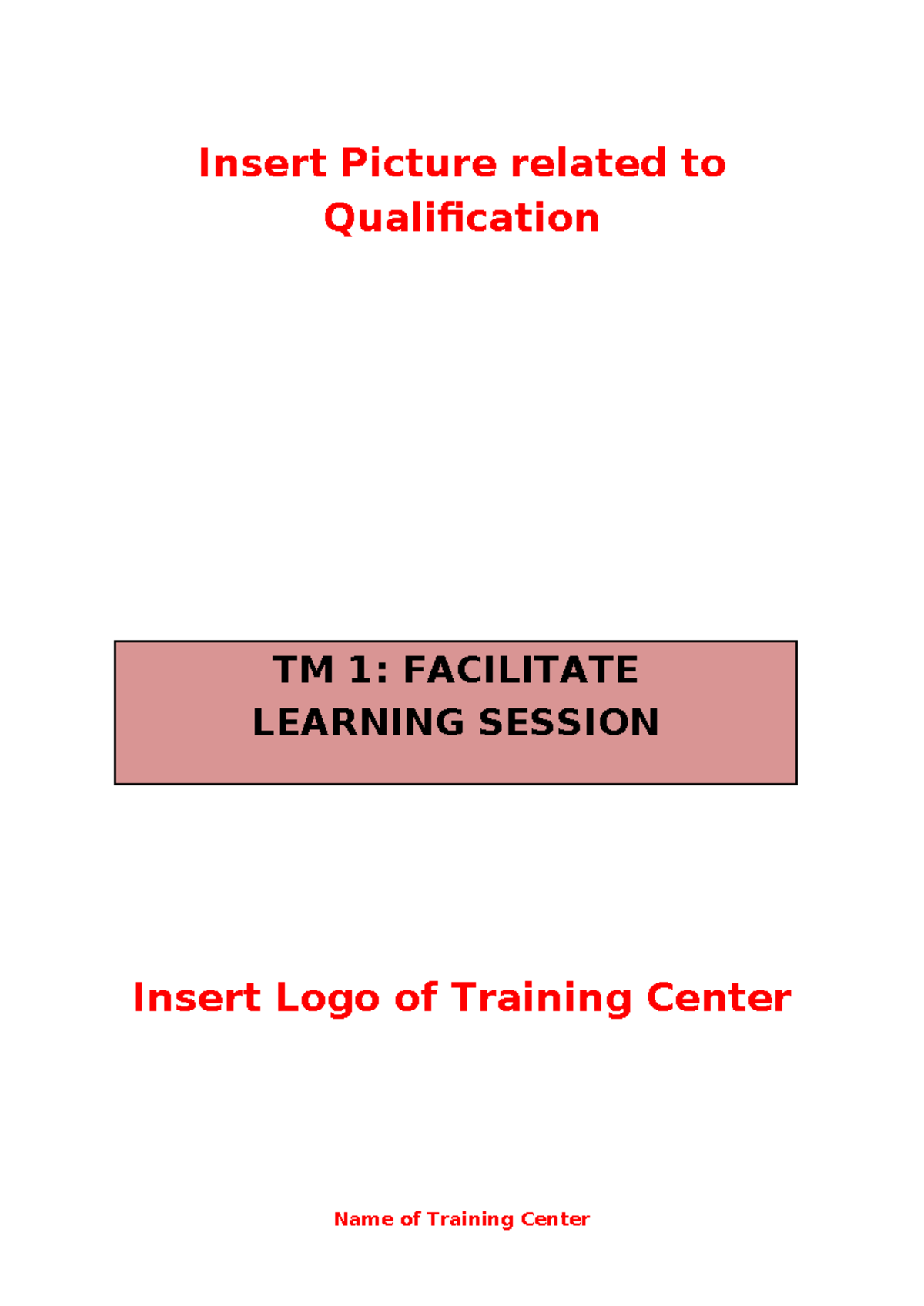 Insert Picture related to Qualification

TM 1: FACILITATE LEARNING SESSION

Insert Logo of Training Center

Name of Training Center